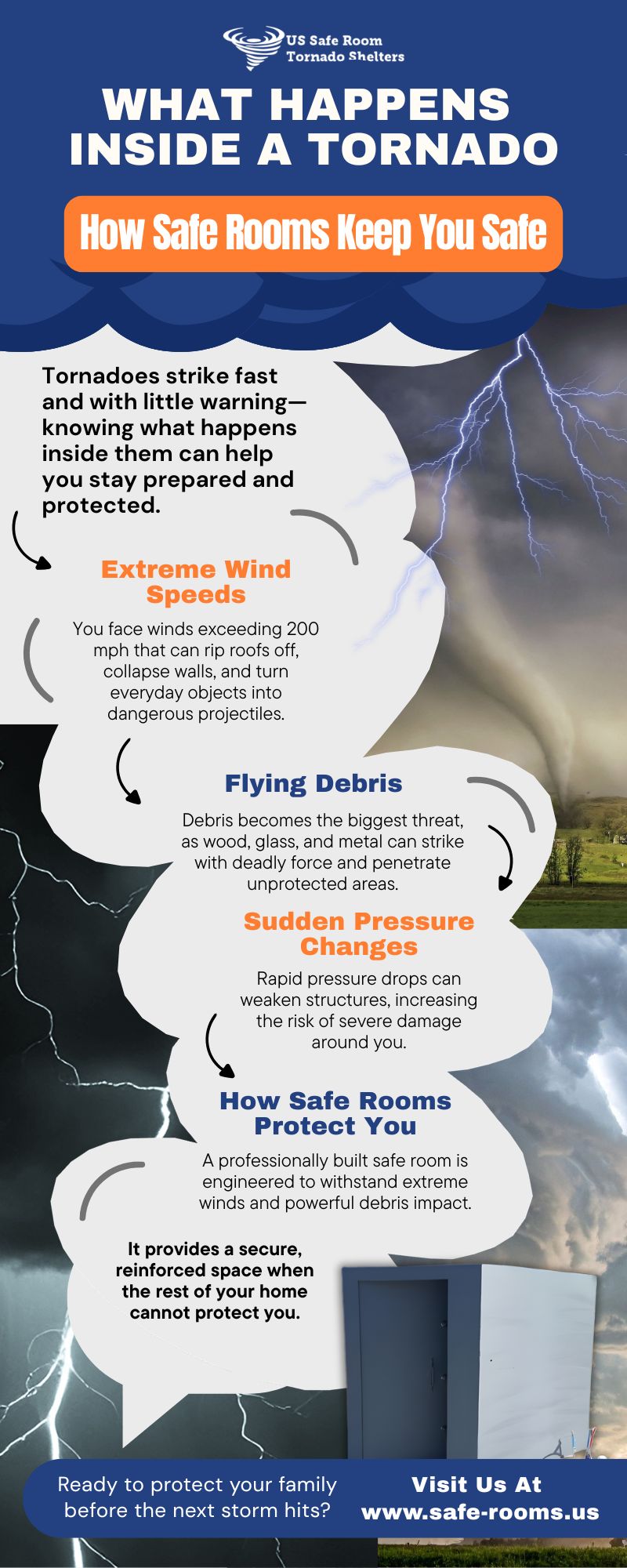 US Safe Room
Tornado Shelters

WHAT HAPPENS INSIDE A TORNADO

How Safe Rooms Keep You Safe

Tornadoes strike fast and with little warning—knowing what happens inside them can help you stay prepared and protected.

Extreme Wind Speeds

You face winds exceeding 200 mph that can rip roofs off, collapse walls, and turn everyday objects into dangerous projectiles.

Flying Debris

Debris becomes the biggest threat, as wood, glass, and metal can strike with deadly force and penetrate unprotected areas.

Sudden Pressure Changes

Rapid pressure drops can weaken structures, increasing the risk of severe damage around you.

How Safe Rooms Protect You

A professionally built safe room is engineered to withstand extreme winds and powerful debris impact.

It provides a secure, reinforced space when the rest of your home cannot protect you.

Ready to protect your family before the next storm hits?

Visit Us At
www.safe-rooms.us